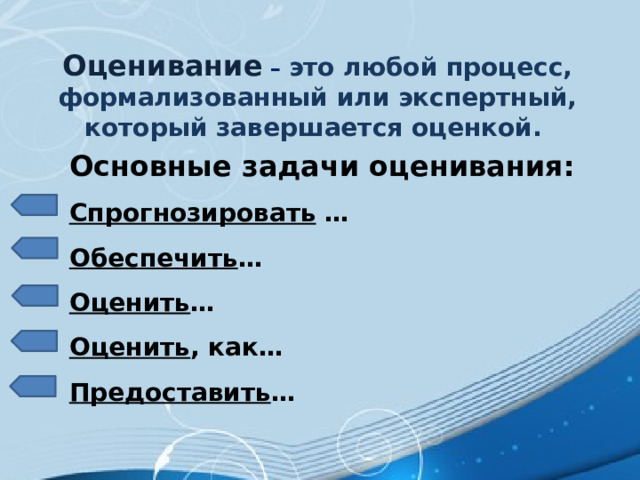 Оценивание – это любой процесс, формализованный или экспертный, который завершается оценкой.

Основные задачи оценивания:

Спрогнозировать …

Обеспечить…

Оценить…

Оценить, как…

Предоставить…